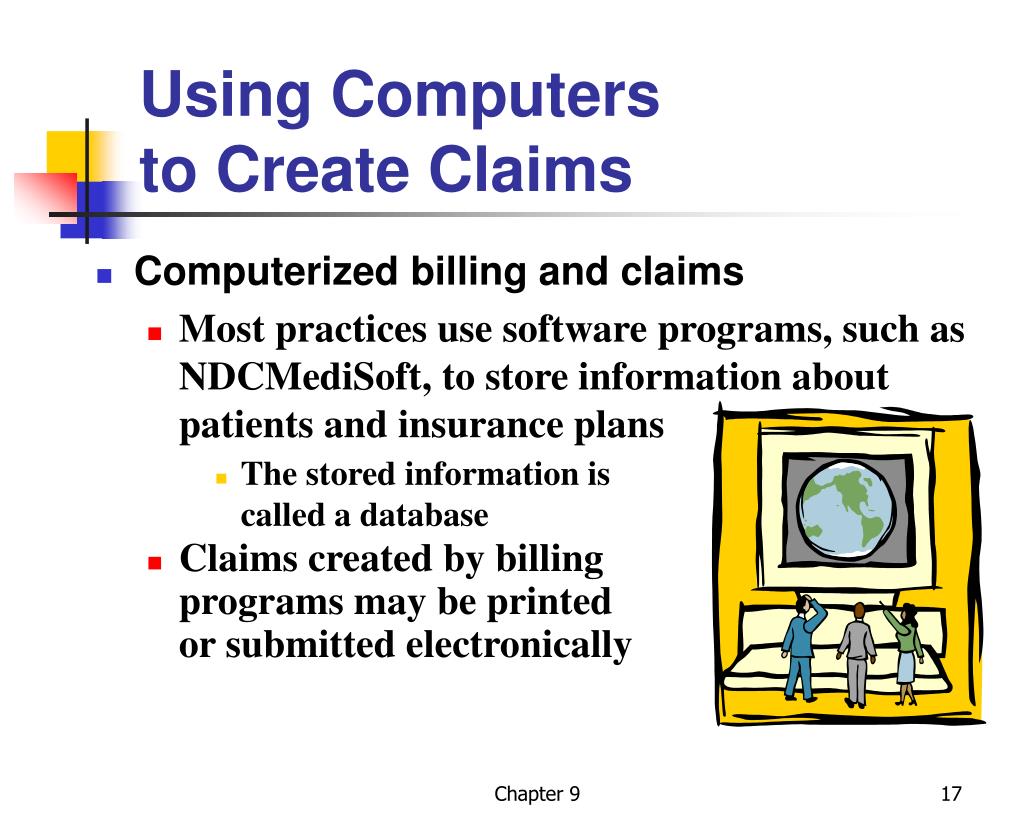 Using Computers to Create Claims

Computerized billing and claims

Most practices use software programs, such as NDCMediSoft, to store information about patients and insurance plans

The stored information is called a database

Claims created by billing programs may be printed or submitted electronically

Chapter 9

17